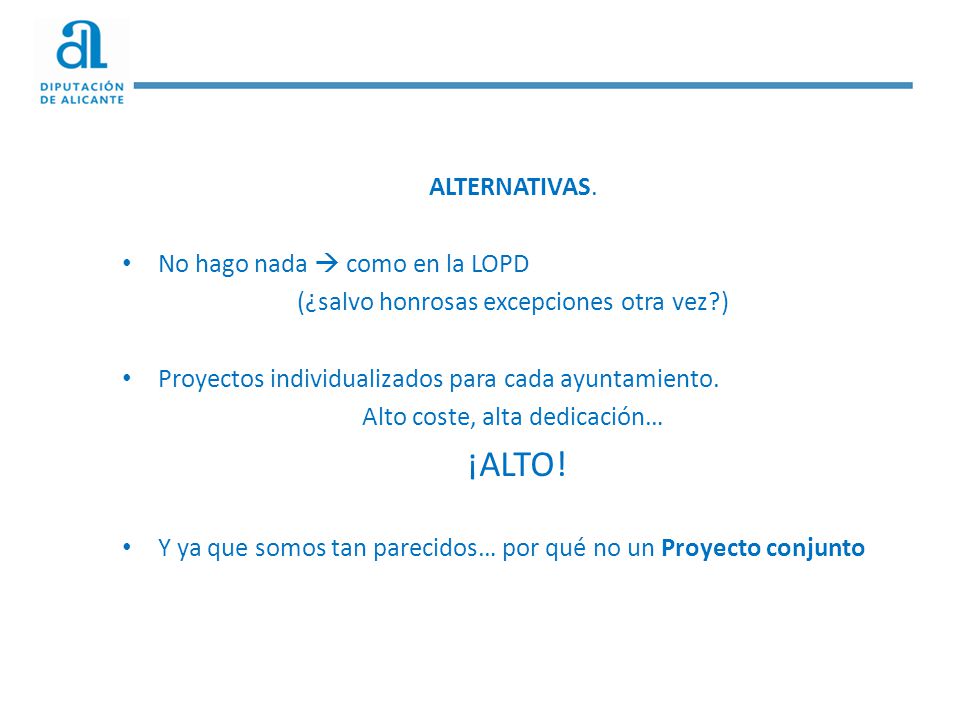 aL
DIPUTACIÓN DE ALICANTE

ALTERNATIVAS.

• No hago nada → como en la LOPD
(¿salvo honrosas excepciones otra vez?)

• Proyectos individualizados para cada ayuntamiento.
Alto coste, alta dedicación…
¡ALTO!

• Y ya que somos tan parecidos… por qué no un Proyecto conjunto